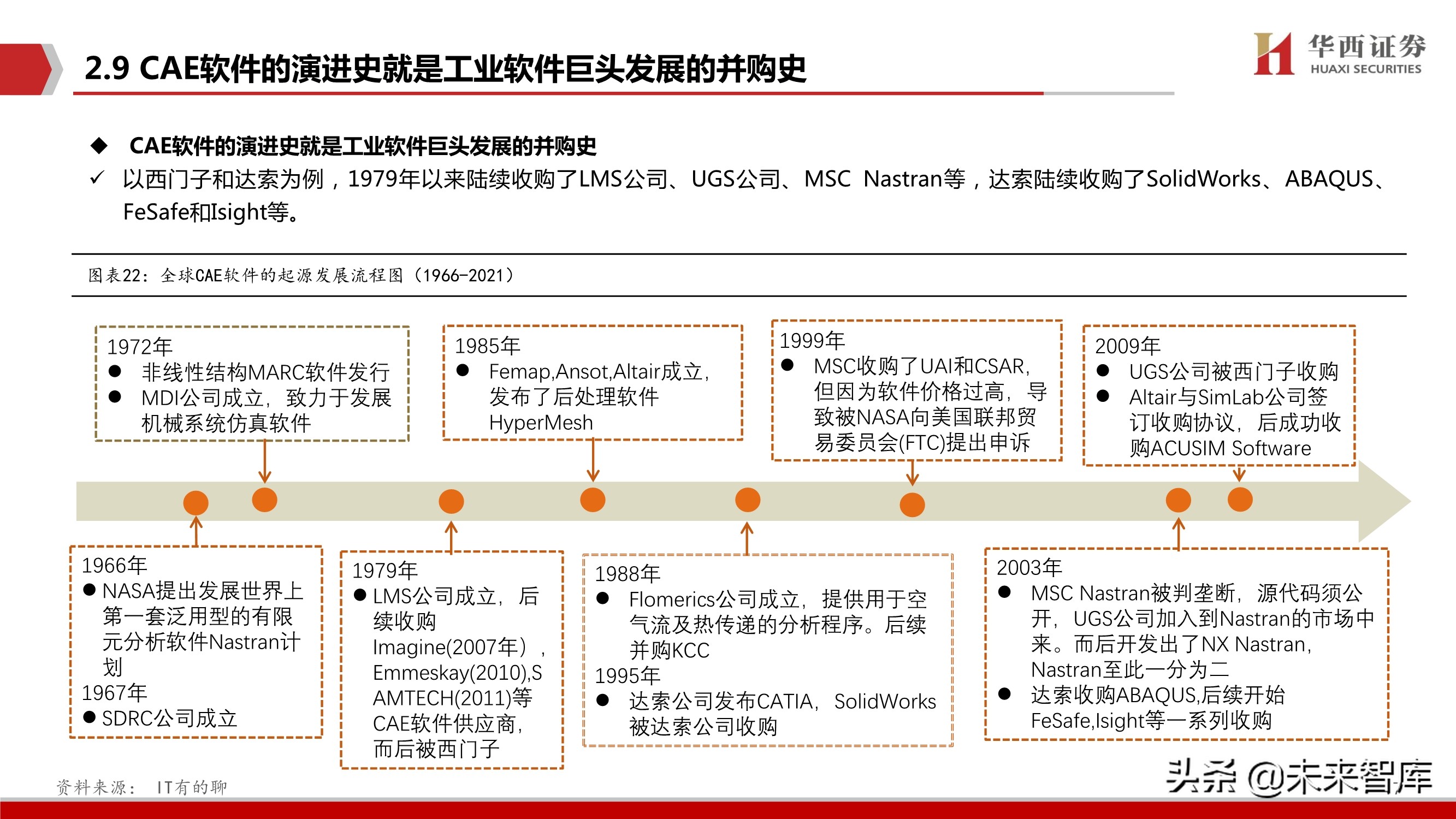 2.9 CAE软件的演进史就是工业软件巨头发展的并购史

华西证券 HUAXI SECURITIES

◆ CAE软件的演进史就是工业软件巨头发展的并购史

✓ 以西门子和达索为例，1979年以来陆续收购了LMS公司、UGS公司、MSC Nastran等，达索陆续收购了SolidWorks、ABAQUS、FeSafe和Isight等。

图表22：全球CAE软件的起源发展流程图（1966-2021）

1972年
● 非线性结构MARC软件发行
● MDI公司成立，致力于发展机械系统仿真软件

1985年
● Femap,Ansot,Altair成立，发布了后处理软件HyperMesh

1999年
● MSC收购了UAI和CSAR，但因为软件价格过高，导致被NASA向美国联邦贸易委员会(FTC)提出申诉

2009年
● UGS公司被西门子收购
● Altair与SimLab公司签订收购协议，后成功收购ACUSIM Software

1966年
● NASA提出发展世界上第一套泛用型的有限元分析软件Nastran计划
1967年
● SDRC公司成立

1979年
● LMS公司成立，后续收购Imagine(2007年)，Emmeskay(2010),SAMTECH(2011)等CAE软件供应商，而后被西门子

1988年
● Flomerics公司成立，提供用于空气流及热传递的分析程序。后续并购KCC
1995年
● 达索公司发布CATIA，SolidWorks被达索公司收购

2003年
● MSC Nastran被判垄断，源代码须公开，UGS公司加入到Nastran的市场中来。而后开发出了NX Nastran，Nastran至此一分为二
● 达索收购ABAQUS,后续开始FeSafe,Isight等一系列收购

资料来源： IT有的聊

头条 @未来智库